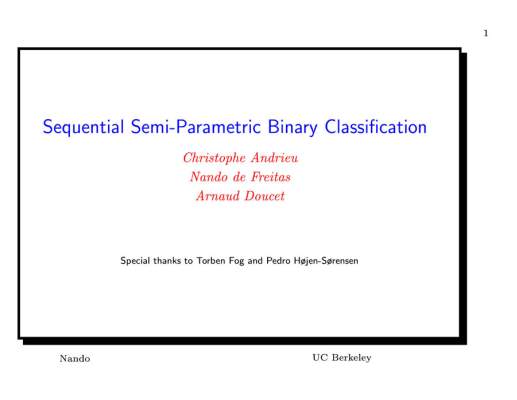 1

Sequential Semi-Parametric Binary Classification

Christophe Andrieu
Nando de Freitas
Arnaud Doucet

Special thanks to Torben Fog and Pedro Højen-Sørensen

Nando

UC Berkeley